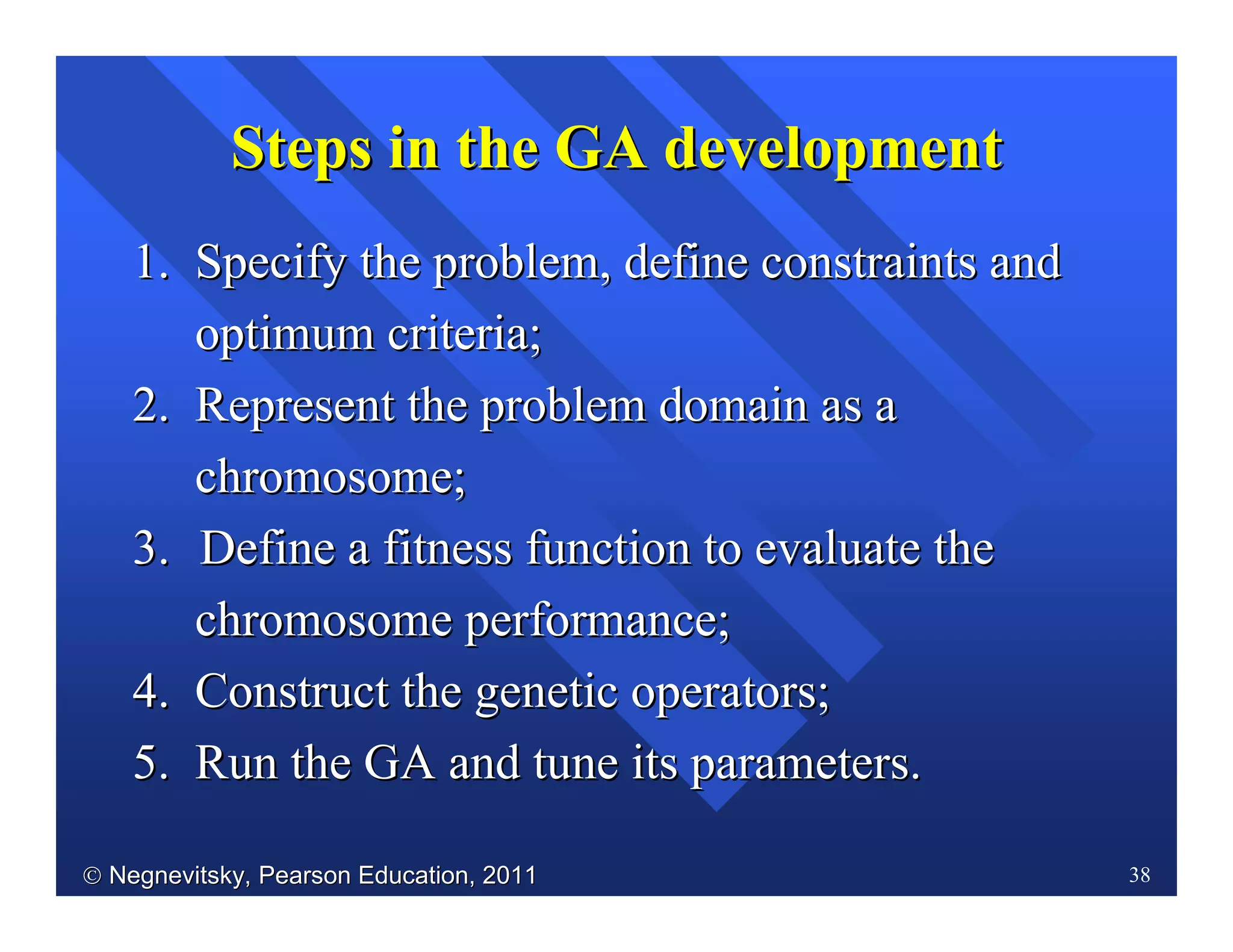 Steps in the GA development

1. Specify the problem, define constraints and optimum criteria;
2. Represent the problem domain as a chromosome;
3. Define a fitness function to evaluate the chromosome performance;
4. Construct the genetic operators;
5. Run the GA and tune its parameters.

© Negnevitsky, Pearson Education, 2011

38